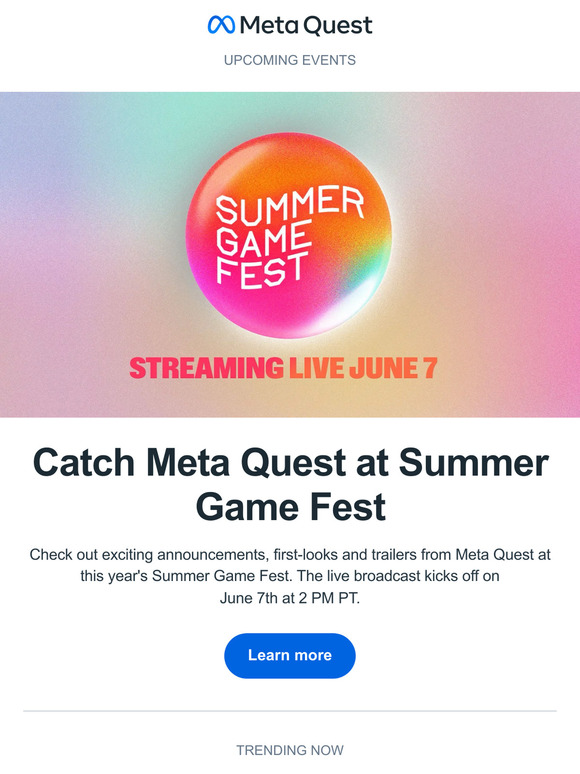 Meta Quest

UPCOMING EVENTS

SUMMER GAME FEST

STREAMING LIVE JUNE 7

Catch Meta Quest at Summer Game Fest

Check out exciting announcements, first-looks and trailers from Meta Quest at this year's Summer Game Fest. The live broadcast kicks off on June 7th at 2 PM PT.

Learn more

TRENDING NOW